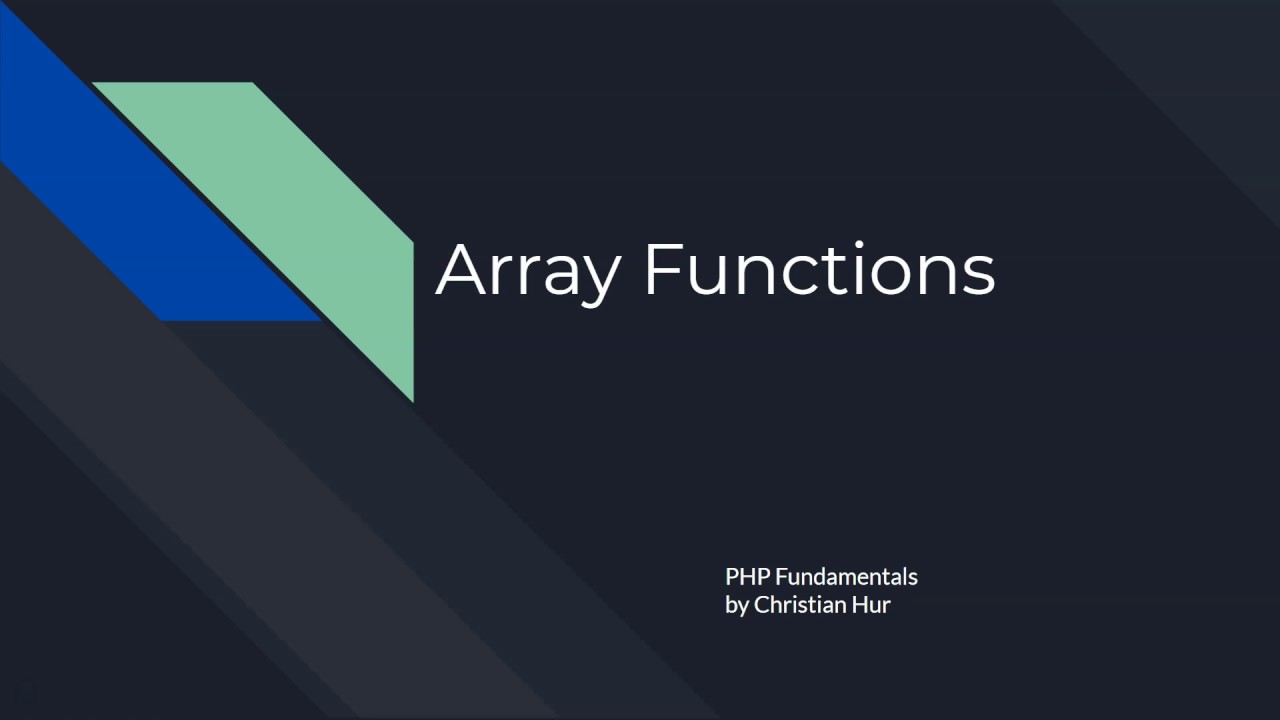 Array Functions

PHP Fundamentals
by Christian Hur